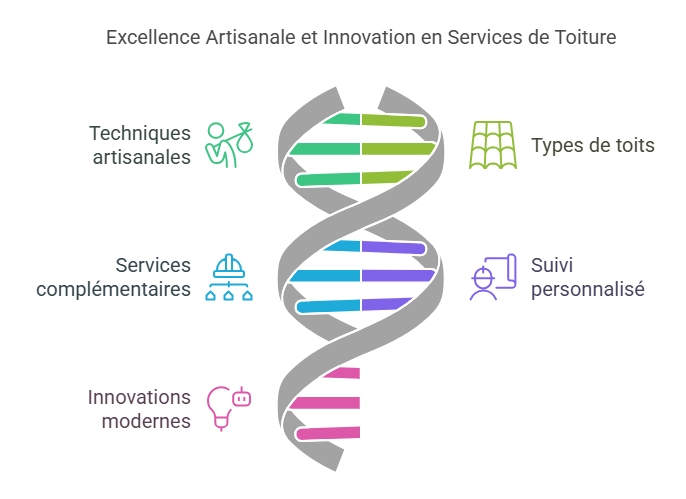 Excellence Artisanale et Innovation en Services de Toiture

Techniques artisanales

Types de toits

Services complémentaires

Suivi personnalisé

Innovations modernes